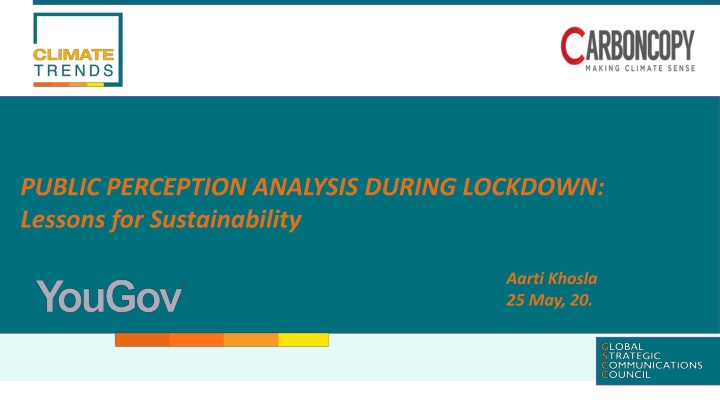 CLIMATE TRENDS

CARBONCOPY
MAKING CLIMATE SENSE

PUBLIC PERCEPTION ANALYSIS DURING LOCKDOWN: Lessons for Sustainability

YouGov

Aarti Khosla
25 May, 20.

GLOBAL
STRATEGIC
COMMUNICATIONS
COUNCIL